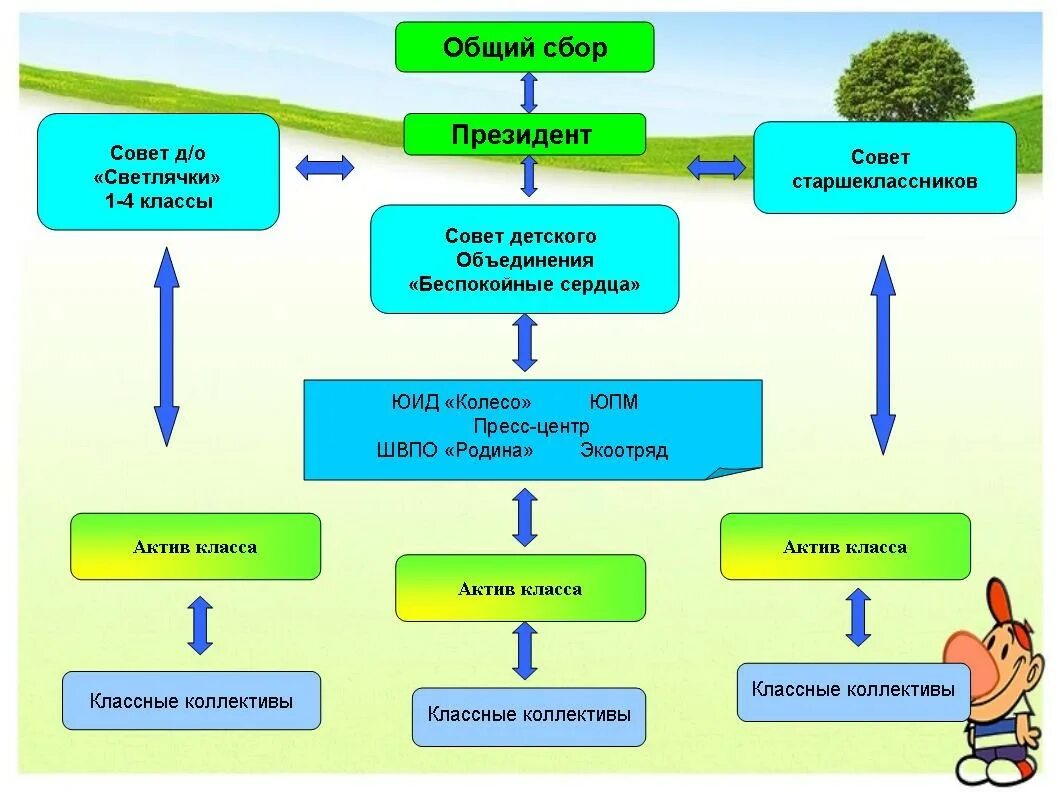 Общий сбор

Президент

Совет д/о «Светлячки» 1-4 классы

Совет старшеклассников

Совет детского Объединения «Беспокойные сердца»

ЮИД «Колесо» ЮПМ
Пресс-центр
ШВПО «Родина» Экоотряд

Актив класса

Актив класса

Актив класса

Классные коллективы

Классные коллективы

Классные коллективы